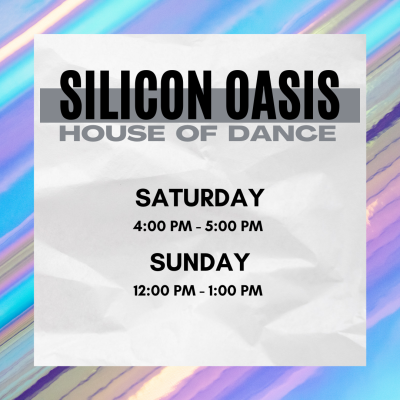 SILICON OASIS
HOUSE OF DANCE

SATURDAY
4:00 PM - 5:00 PM

SUNDAY
12:00 PM - 1:00 PM